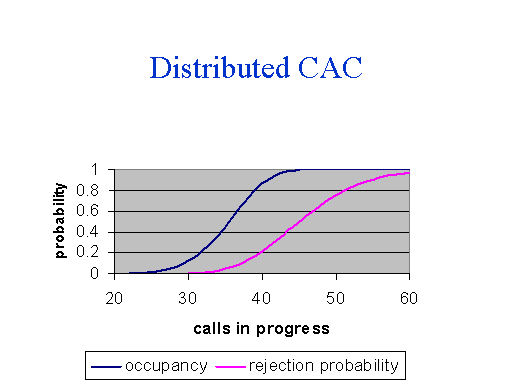 Distributed CAC

probability

1
0.8
0.6
0.4
0.2
0

20 30 40 50 60

calls in progress

occupancy rejection probability